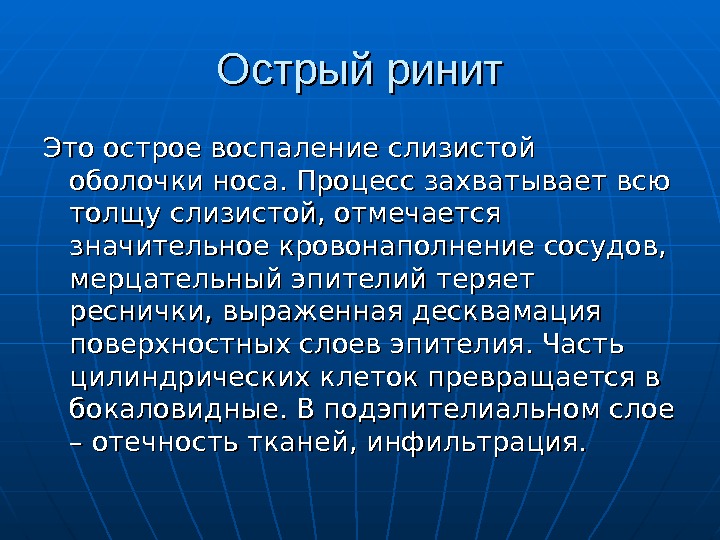 Острый ринит

Это острое воспаление слизистой оболочки носа. Процесс захватывает всю толщу слизистой, отмечается значительное кровонаполнение сосудов, мерцательный эпителий теряет реснички, выраженная десквамация поверхностных слоев эпителия. Часть цилиндрических клеток превращается в бокаловидные. В подэпителиальном слое – отечность тканей, инфильтрация.